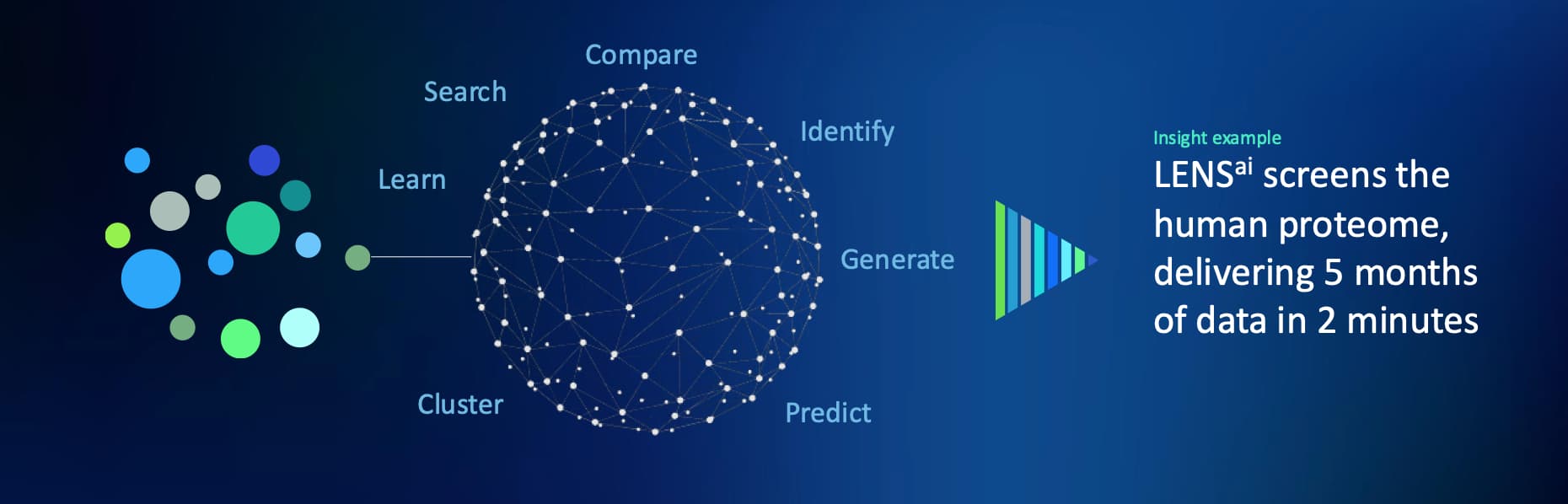 Compare

Search

Identify

Learn

Generate

Cluster

Predict

Insight example

LENS$^{ai}$ screens the human proteome, delivering 5 months of data in 2 minutes